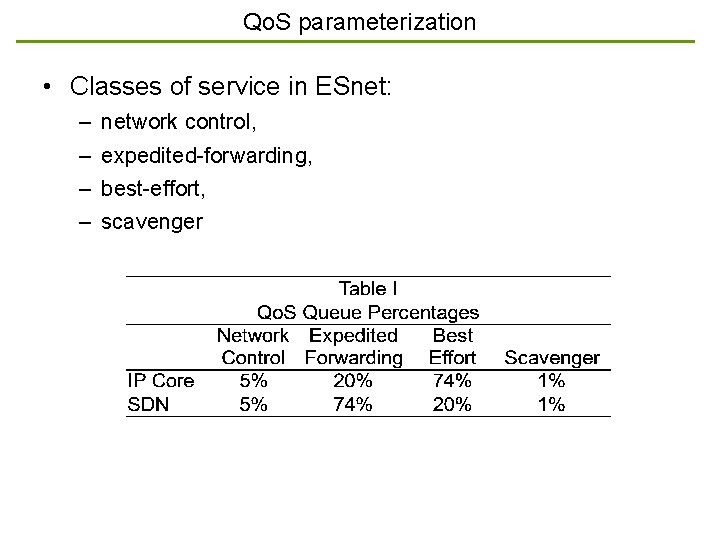 QoS parameterization

• Classes of service in ESnet:
– network control,
– expedited-forwarding,
– best-effort,
– scavenger

Table I
QoS Queue Percentages

| | Network Control | Expedited Forwarding | Best Effort | Scavenger |
|---|---|---|---|---|
| IP Core | 5% | 20% | 74% | 1% |
| SDN | 5% | 74% | 20% | 1% |